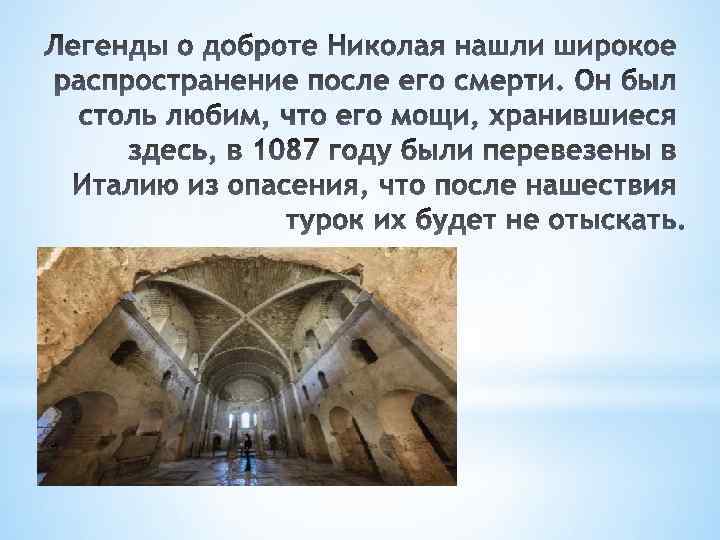 Легенды о доброте Николая нашли широкое распространение после его смерти. Он был столь любим, что его мощи, хранившиеся здесь, в 1087 году были перевезены в Италию из опасения, что после нашествия турок их будет не отыскать.